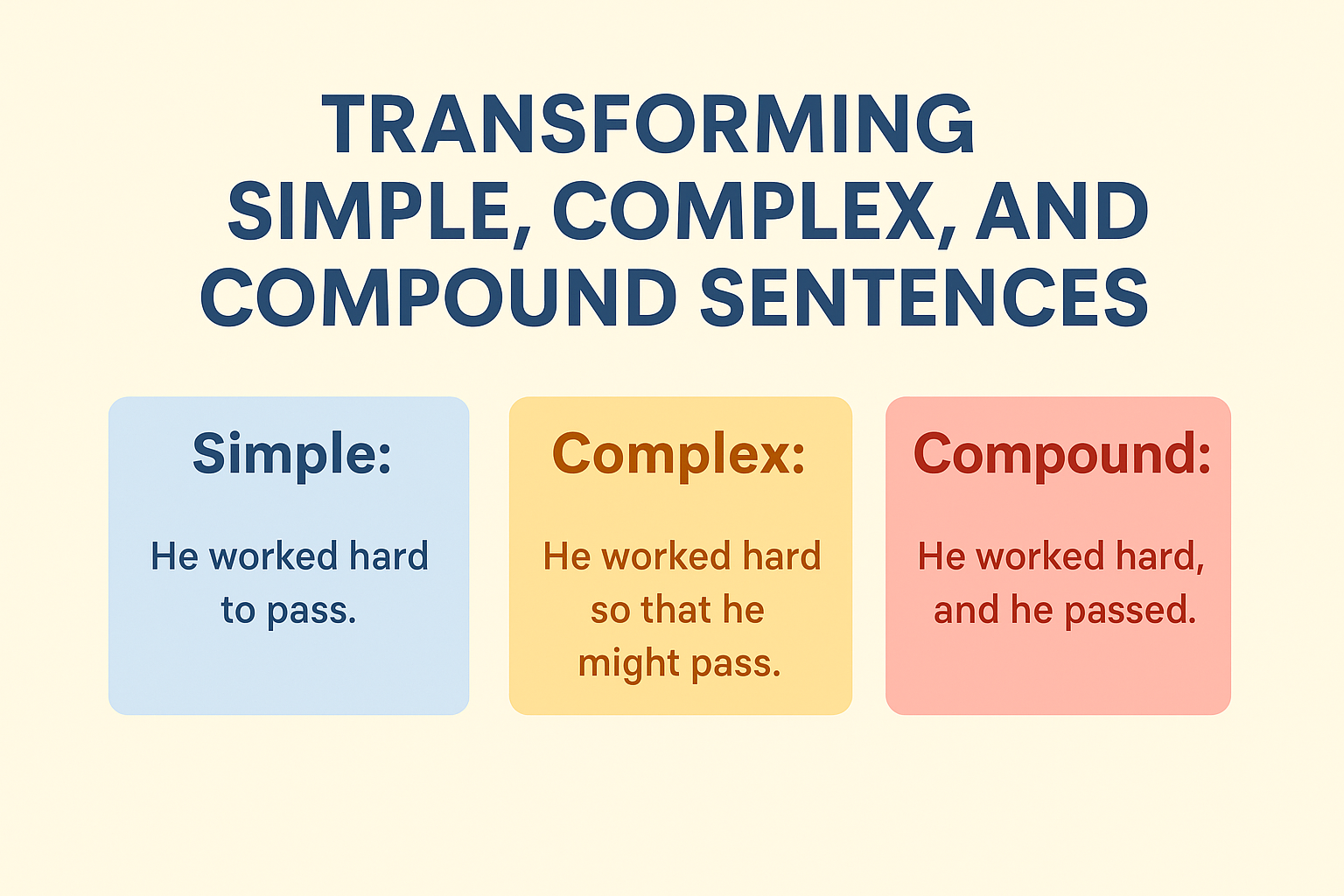 TRANSFORMING SIMPLE, COMPLEX, AND COMPOUND SENTENCES

Simple:

He worked hard to pass.

Complex:

He worked hard so that he might pass.

Compound:

He worked hard, and he passed.